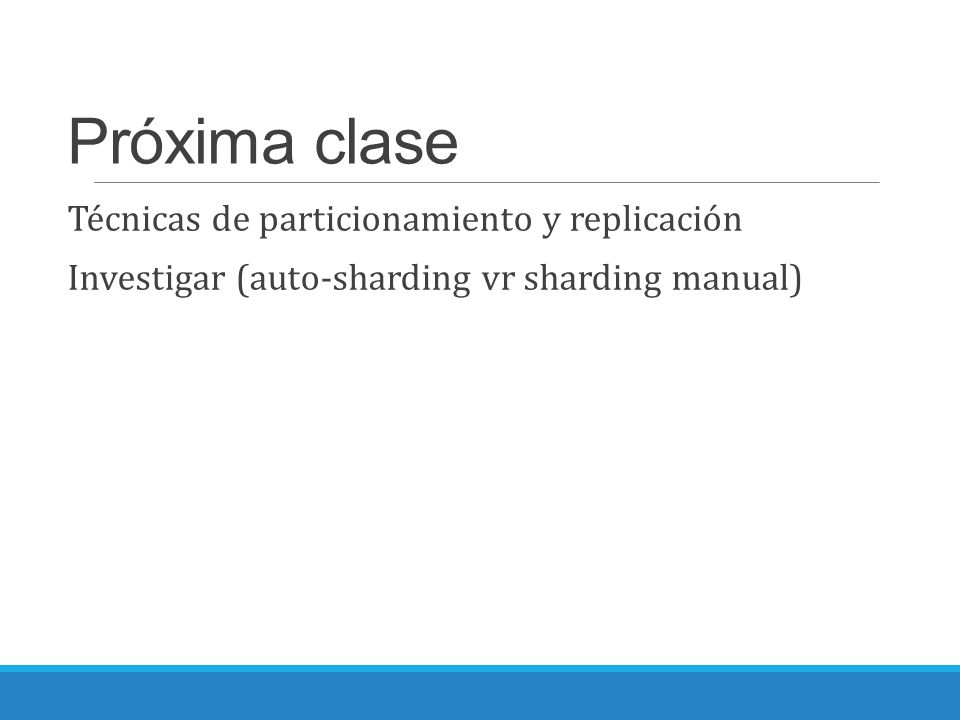 Próxima clase

Técnicas de particionamiento y replicación

Investigar (auto-sharding vr sharding manual)